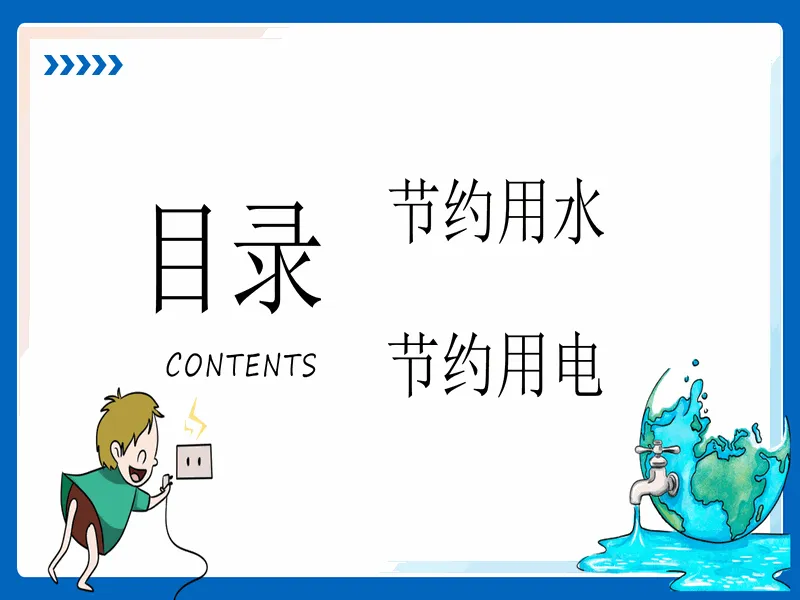 目录

CONTENTS

节约用水

节约用电